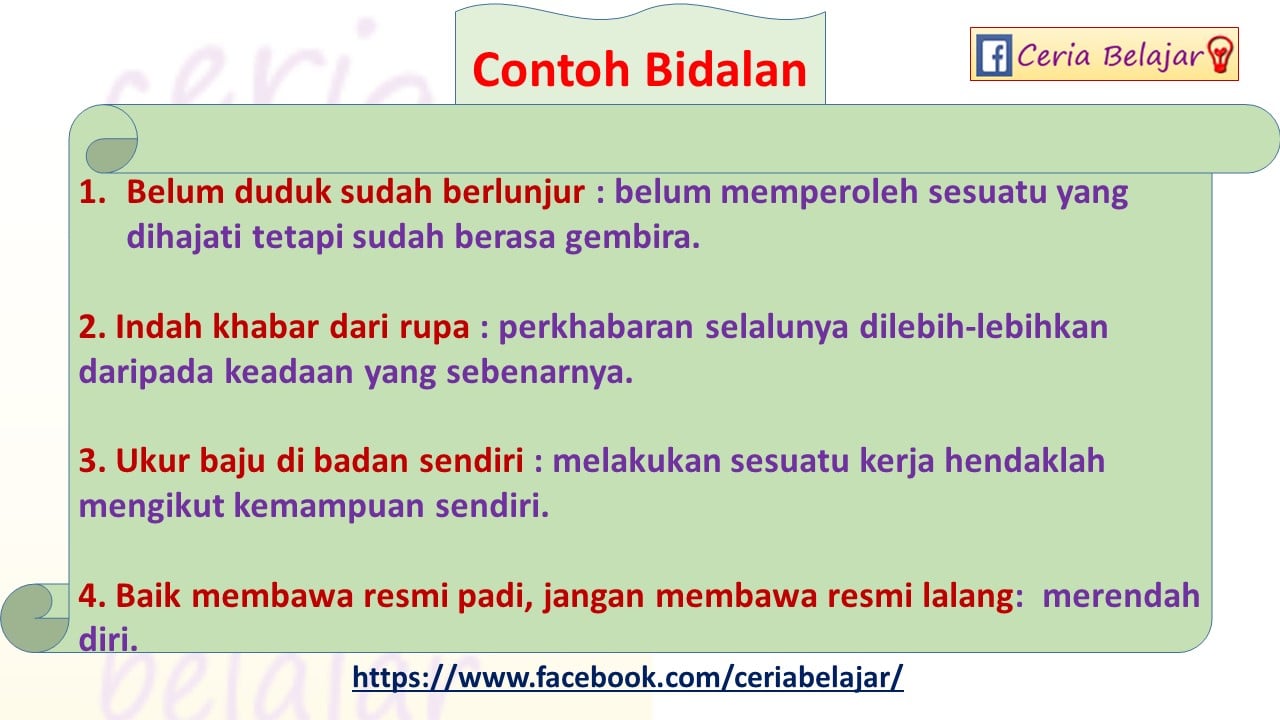 Contoh Bidalan

f Ceria Belajar

1. Belum duduk sudah berlunjur : belum memperoleh sesuatu yang dihajati tetapi sudah berasa gembira.

2. Indah khabar dari rupa : perkhabaran selalunya dilebih-lebihkan daripada keadaan yang sebenarnya.

3. Ukur baju di badan sendiri : melakukan sesuatu kerja hendaklah mengikut kemampuan sendiri.

4. Baik membawa resmi padi, jangan membawa resmi lalang: merendah diri.

https://www.facebook.com/ceriabelajar/

ceria belajar